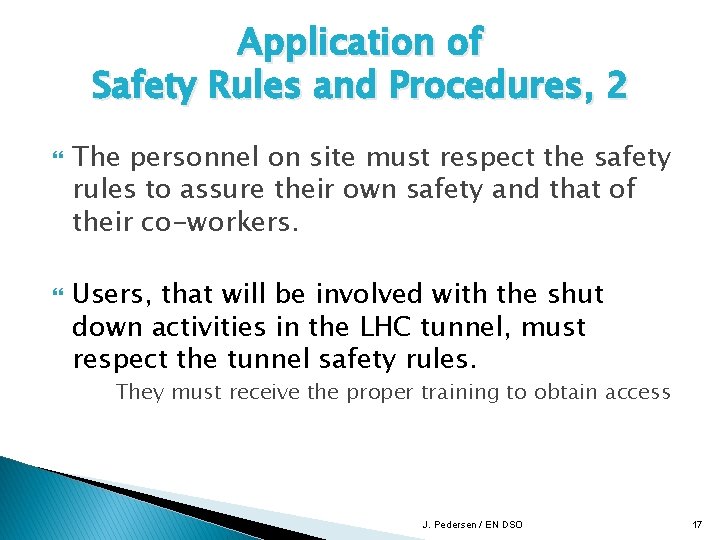 Application of
Safety Rules and Procedures, 2

The personnel on site must respect the safety rules to assure their own safety and that of their co-workers.

Users, that will be involved with the shut down activities in the LHC tunnel, must respect the tunnel safety rules.

They must receive the proper training to obtain access

J. Pedersen / EN DSO

17